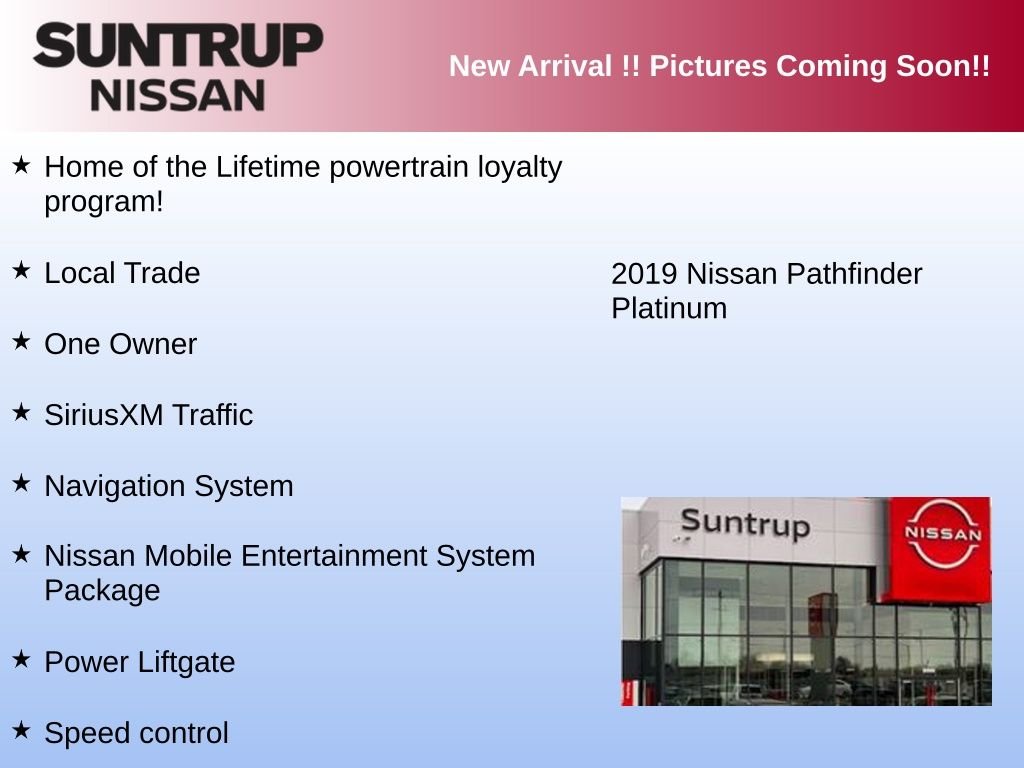 SUNTRUP NISSAN

New Arrival !! Pictures Coming Soon!!

★ Home of the Lifetime powertrain loyalty program!

★ Local Trade

★ One Owner

★ SiriusXM Traffic

★ Navigation System

★ Nissan Mobile Entertainment System Package

★ Power Liftgate

★ Speed control

2019 Nissan Pathfinder Platinum

Suntrup

NISSAN